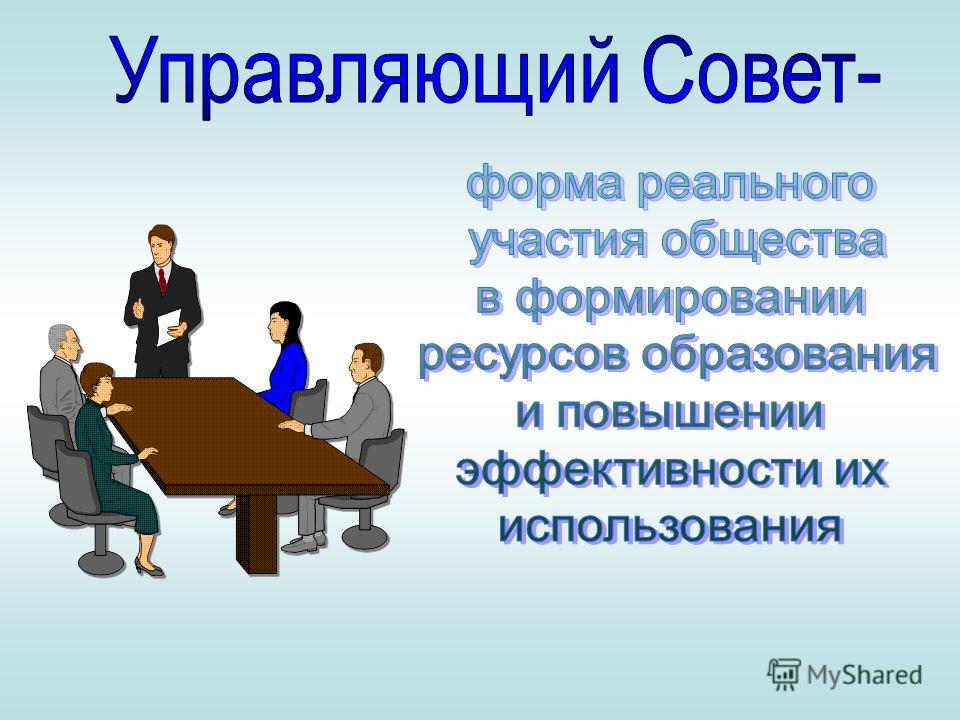 Управляющий Совет-

форма реального участия общества в формировании ресурсов образования и повышении эффективности их использования

MyShared